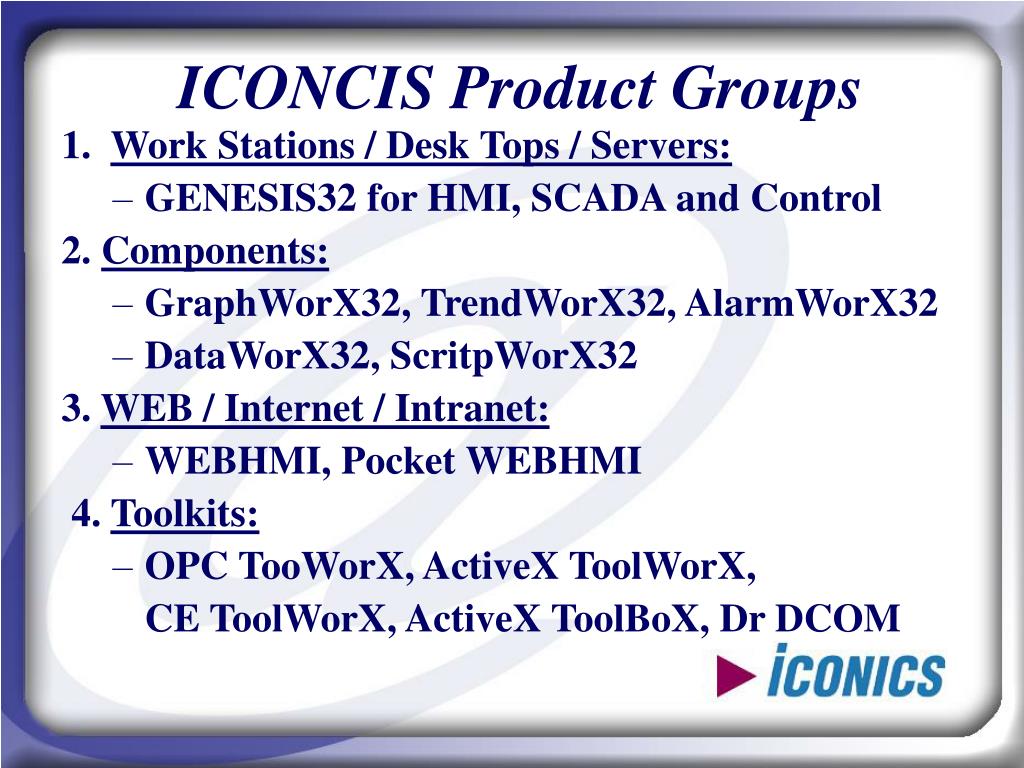 ICONCIS Product Groups

1. Work Stations / Desk Tops / Servers:

– GENESIS32 for HMI, SCADA and Control

2. Components:

– GraphWorX32, TrendWorX32, AlarmWorX32

– DataWorX32, ScritpWorX32

3. WEB / Internet / Intranet:

– WEBHMI, Pocket WEBHMI

4. Toolkits:

– OPC TooWorX, ActiveX ToolWorX, CE ToolWorX, ActiveX ToolBoX, Dr DCOM

ICONICS